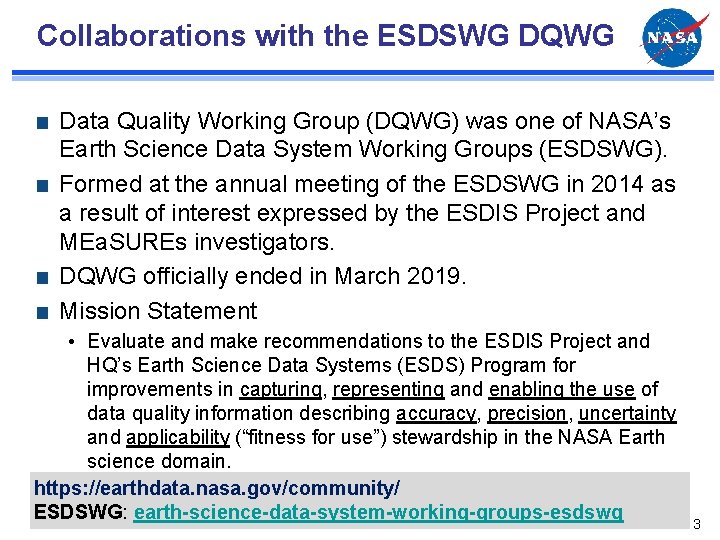 Collaborations with the ESDSWG DQWG

NASA

■ Data Quality Working Group (DQWG) was one of NASA's Earth Science Data System Working Groups (ESDSWG).

■ Formed at the annual meeting of the ESDSWG in 2014 as a result of interest expressed by the ESDIS Project and MEaSUREs investigators.

■ DQWG officially ended in March 2019.

■ Mission Statement

• Evaluate and make recommendations to the ESDIS Project and HQ's Earth Science Data Systems (ESDS) Program for improvements in capturing, representing and enabling the use of data quality information describing accuracy, precision, uncertainty and applicability ("fitness for use") stewardship in the NASA Earth science domain.

https://earthdata.nasa.gov/community/
ESDSWG: earth-science-data-system-working-groups-esdswg

3